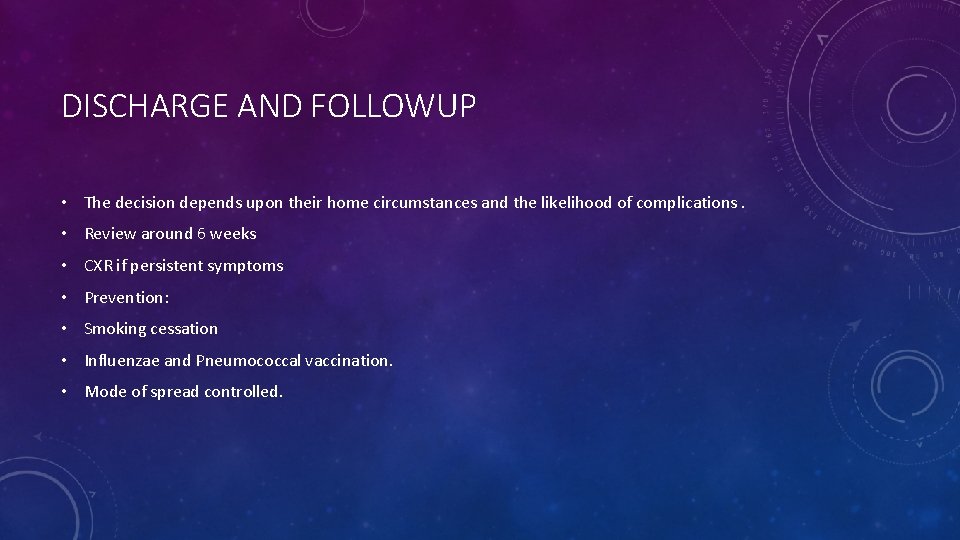 DISCHARGE AND FOLLOWUP

• The decision depends upon their home circumstances and the likelihood of complications .

• Review around 6 weeks

• CXR if persistent symptoms

• Prevention:

• Smoking cessation

• Influenzae and Pneumococcal vaccination.

• Mode of spread controlled.